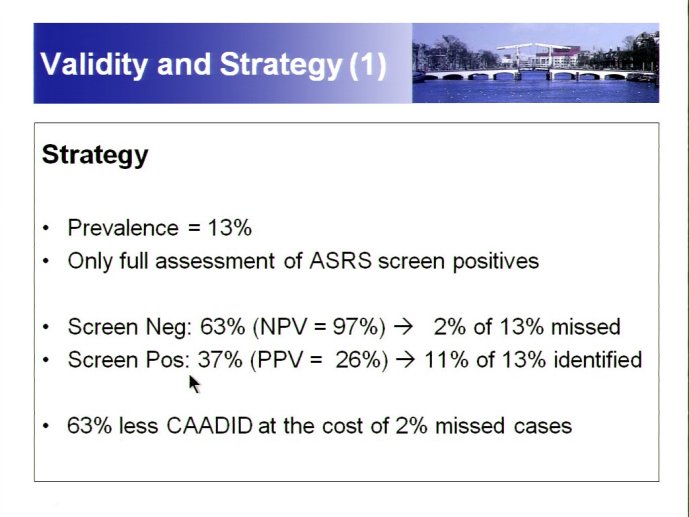 Validity and Strategy (1)

Strategy

• Prevalence = 13%
• Only full assessment of ASRS screen positives

• Screen Neg: 63% (NPV = 97%) → 2% of 13% missed
• Screen Pos: 37% (PPV = 26%) → 11% of 13% identified

• 63% less CAADID at the cost of 2% missed cases